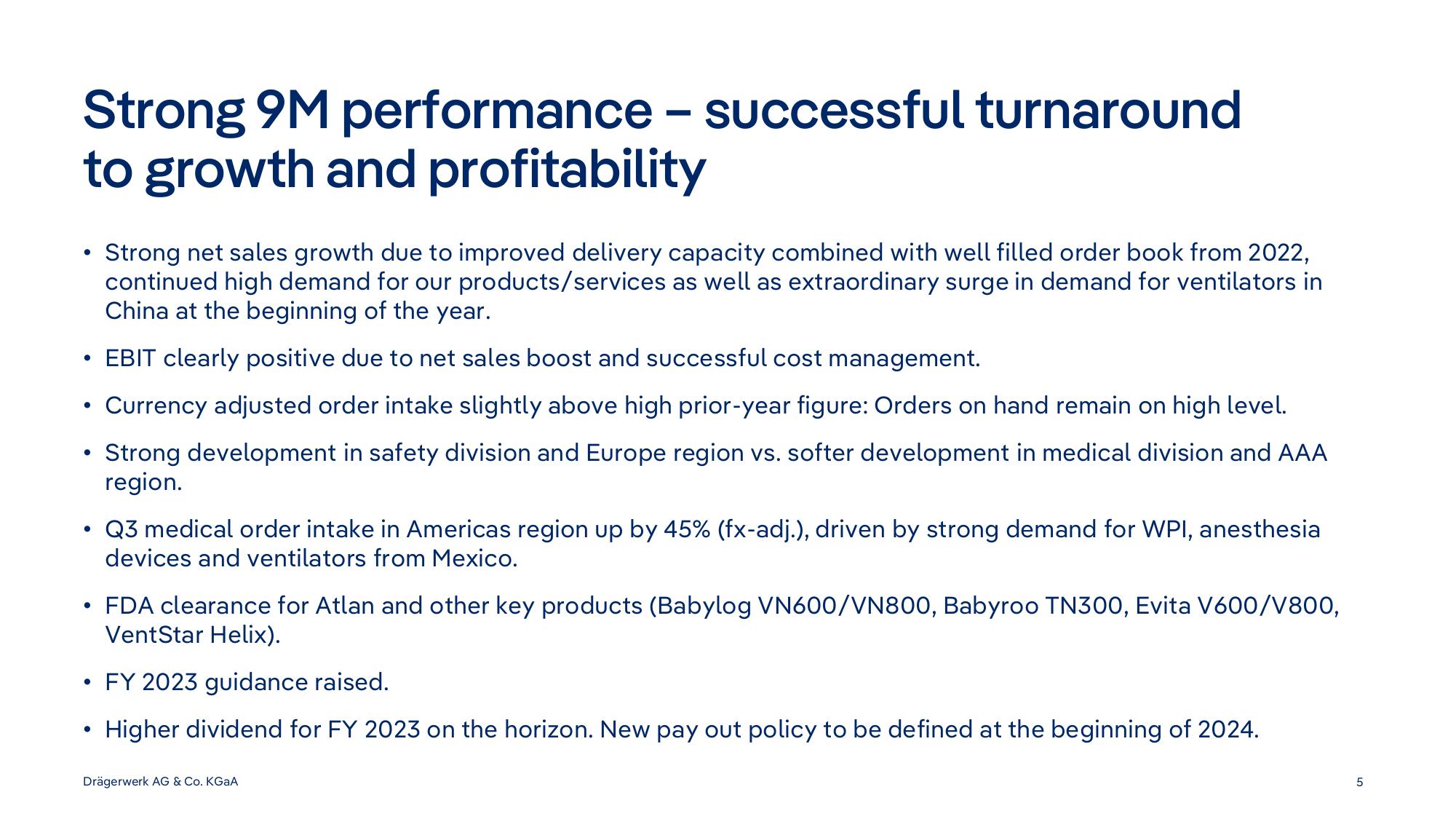 Strong 9M performance – successful turnaround to growth and profitability

• Strong net sales growth due to improved delivery capacity combined with well filled order book from 2022, continued high demand for our products/services as well as extraordinary surge in demand for ventilators in China at the beginning of the year.

• EBIT clearly positive due to net sales boost and successful cost management.

• Currency adjusted order intake slightly above high prior-year figure: Orders on hand remain on high level.

• Strong development in safety division and Europe region vs. softer development in medical division and AAA region.

• Q3 medical order intake in Americas region up by 45% (fx-adj.), driven by strong demand for WPI, anesthesia devices and ventilators from Mexico.

• FDA clearance for Atlan and other key products (Babylog VN600/VN800, Babyroo TN300, Evita V600/V800, VentStar Helix).

• FY 2023 guidance raised.

• Higher dividend for FY 2023 on the horizon. New pay out policy to be defined at the beginning of 2024.

Drägerwerk AG & Co. KGaA

5